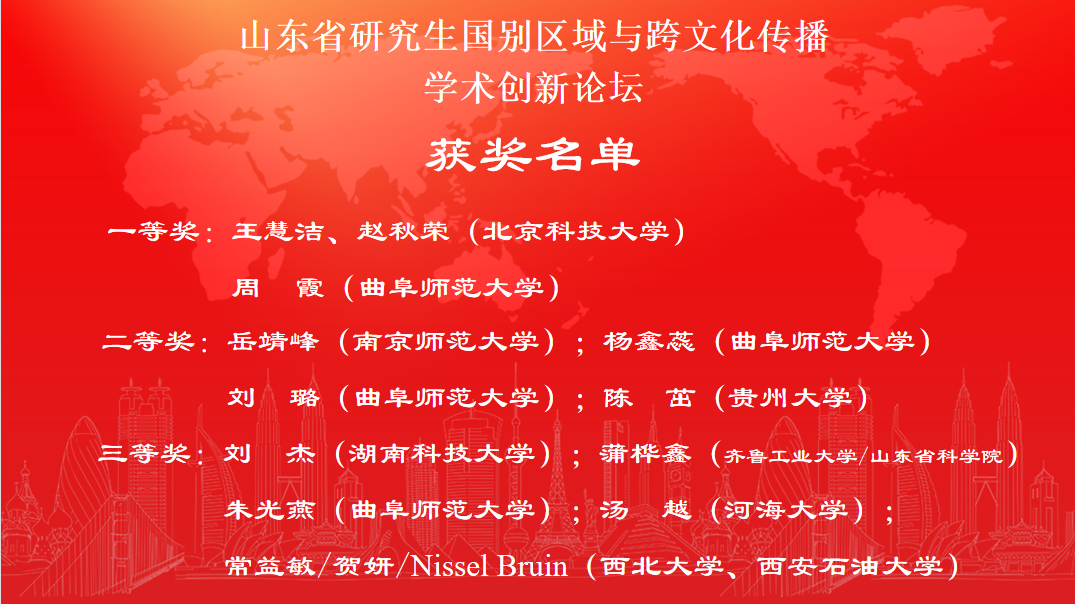 山东省研究生国别区域与跨文化传播
学术创新论坛

获奖名单

一等奖：王慧洁、赵秋荣（北京科技大学）
周　霞（曲阜师范大学）

二等奖：岳靖峰（南京师范大学）；杨鑫蕊（曲阜师范大学）
刘　璐（曲阜师范大学）；陈　茁（贵州大学）

三等奖：刘　杰（湖南科技大学）；蒲桦鑫（齐鲁工业大学/山东省科学院）
朱光燕（曲阜师范大学）；汤　越（河海大学）；
常益敏/贺妍/Nissel Bruin（西北大学、西安石油大学）